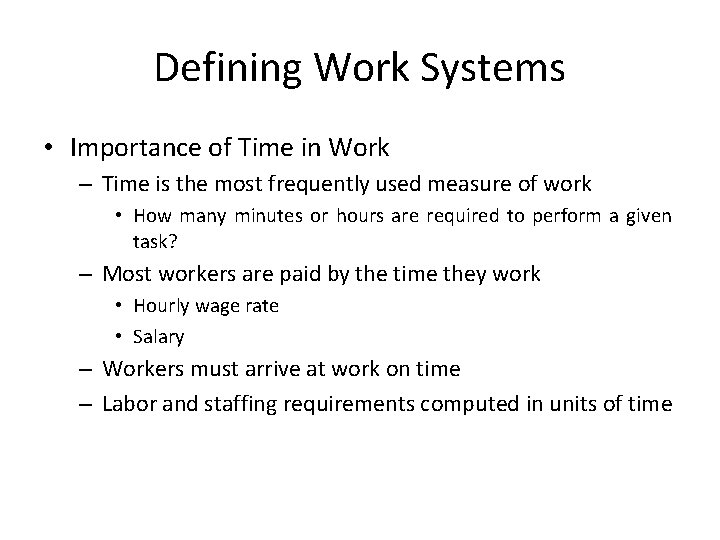 Defining Work Systems

• Importance of Time in Work
– Time is the most frequently used measure of work
• How many minutes or hours are required to perform a given task?
– Most workers are paid by the time they work
• Hourly wage rate
• Salary
– Workers must arrive at work on time
– Labor and staffing requirements computed in units of time